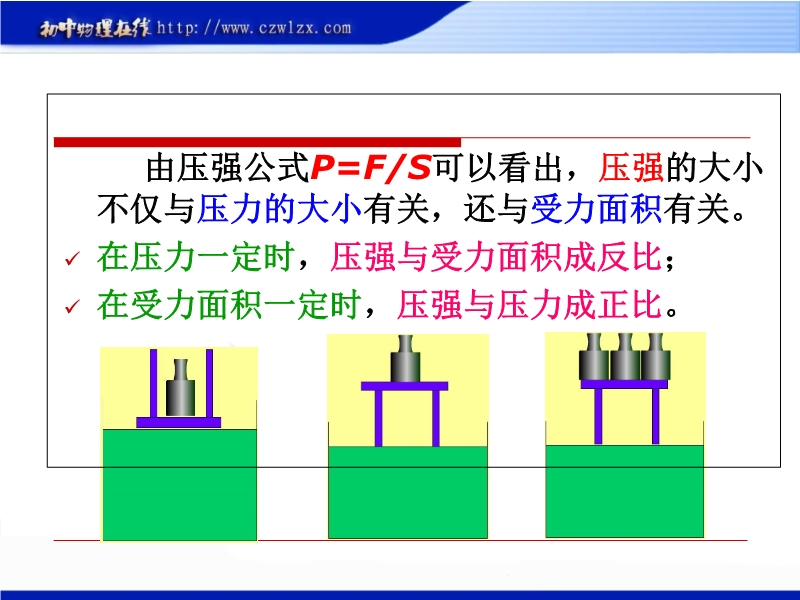 初中物理在线 http://www.czwlzx.com

由压强公式$P=F/S$可以看出，压强的大小不仅与压力的大小有关，还与受力面积有关。

✓ 在压力一定时，压强与受力面积成反比；

✓ 在受力面积一定时，压强与压力成正比。